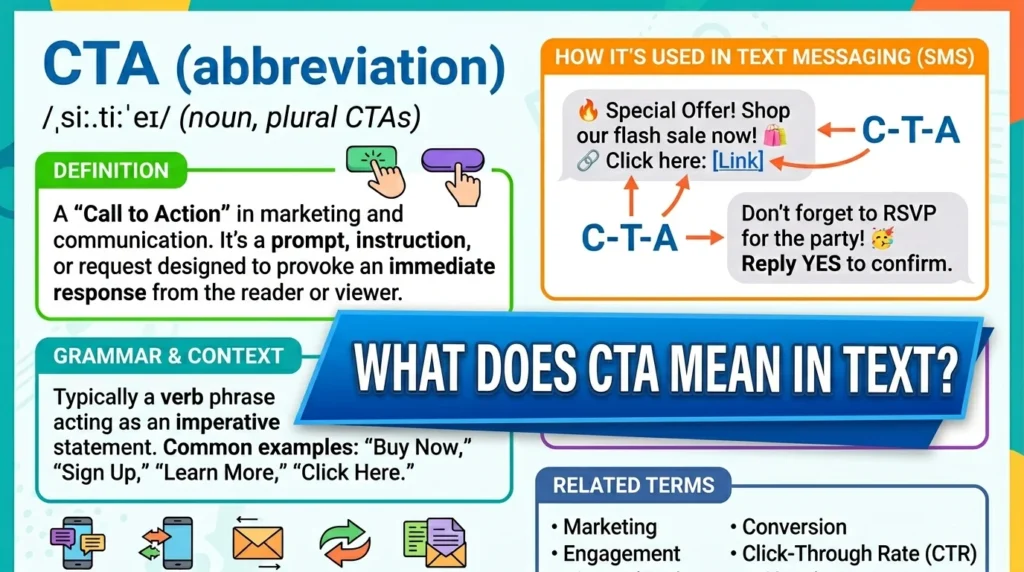 CTA (abbreviation)
/ˌsiː.tiːˈeɪ/ (noun, plural CTAs)

DEFINITION
A "Call to Action" in marketing and communication. It's a prompt, instruction, or request designed to provoke an immediate response from the reader or viewer.

GRAMMAR & CONTEXT
Typically a verb phrase acting as an imperative statement. Common examples: "Buy Now," "Sign Up," "Learn More," "Click Here."

HOW IT'S USED IN TEXT MESSAGING (SMS)
🔥 Special Offer! Shop our flash sale now! 🛍️
🔗 Click here: [Link]
C-T-A
C-T-A
Don't forget to RSVP for the party! 🥳
Reply YES to confirm.

WHAT DOES CTA MEAN IN TEXT?

RELATED TERMS
• Marketing
• Engagement
• Conversion
• Click-Through Rate (CTR)